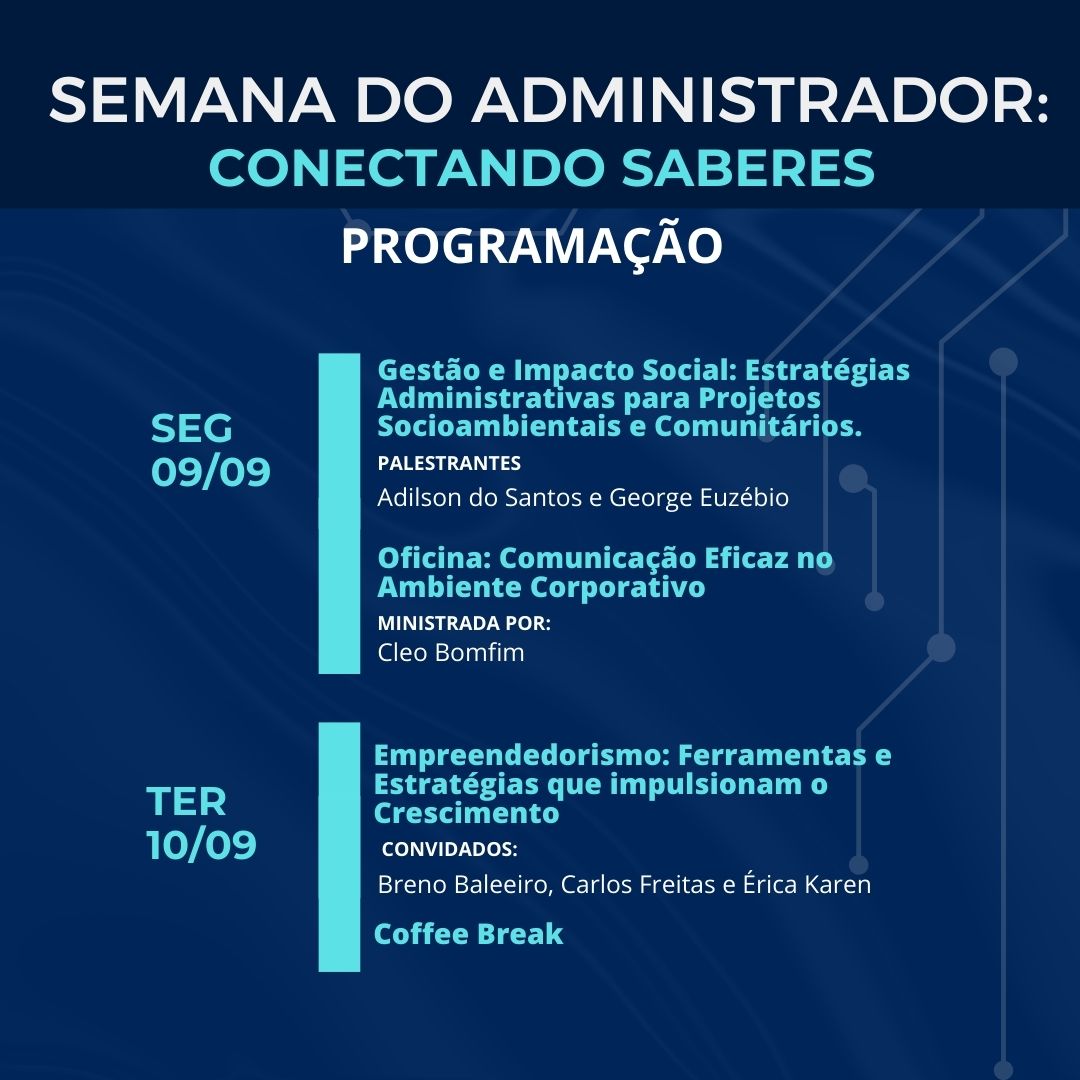 SEMANA DO ADMINISTRADOR:
CONECTANDO SABERES

PROGRAMAÇÃO

SEG
09/09

Gestão e Impacto Social: Estratégias Administrativas para Projetos Socioambientais e Comunitários.

PALESTRANTES
Adilson do Santos e George Euzébio

Oficina: Comunicação Eficaz no Ambiente Corporativo

MINISTRADA POR:
Cleo Bomfim

TER
10/09

Empreendedorismo: Ferramentas e Estratégias que impulsionam o Crescimento

CONVIDADOS:
Breno Baleeiro, Carlos Freitas e Érica Karen

Coffee Break